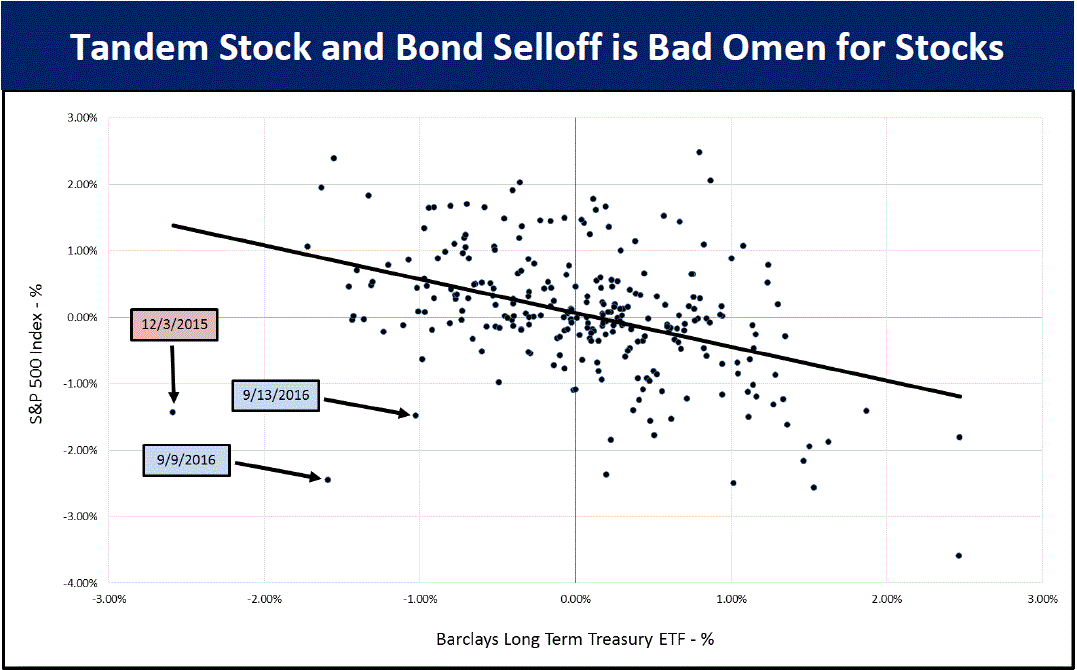 Tandem Stock and Bond Selloff is Bad Omen for Stocks

3.00%
2.00%
1.00%
0.00%
-1.00%
-2.00%
-3.00%
-4.00%

S&P 500 Index - %

12/3/2015

9/13/2016

9/9/2016

-3.00%
-2.00%
-1.00%
0.00%
1.00%
2.00%
3.00%

Barclays Long Term Treasury ETF - %